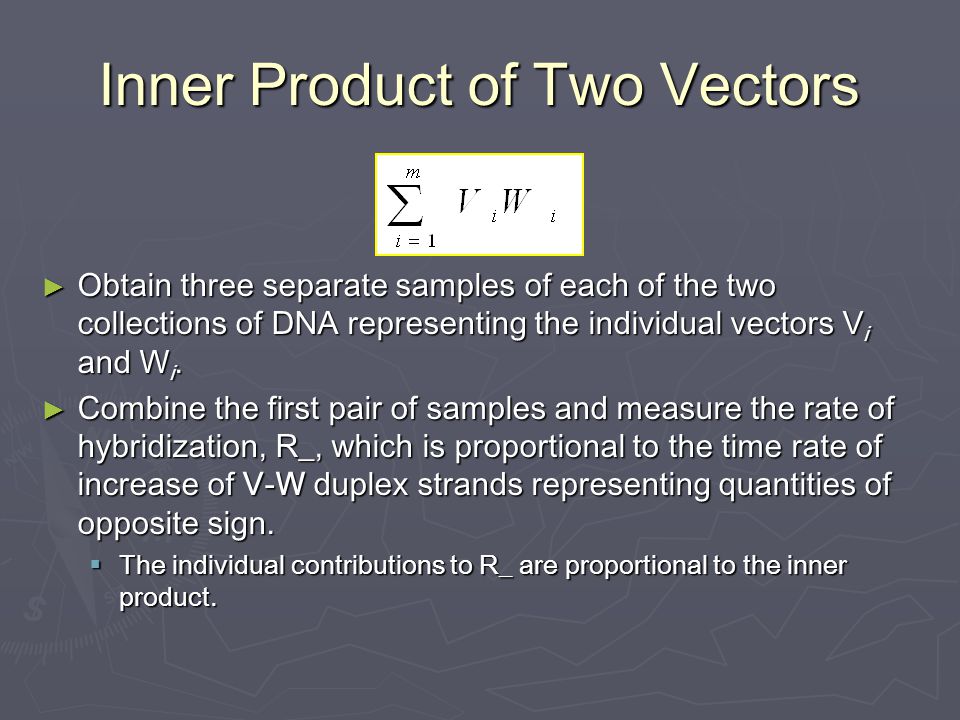 Inner Product of Two Vectors

$\sum_{i=1}^{m} V_i W_i$

► Obtain three separate samples of each of the two collections of DNA representing the individual vectors $V_i$ and $W_i$.

► Combine the first pair of samples and measure the rate of hybridization, R_, which is proportional to the time rate of increase of V-W duplex strands representing quantities of opposite sign.

▪ The individual contributions to R_ are proportional to the inner product.